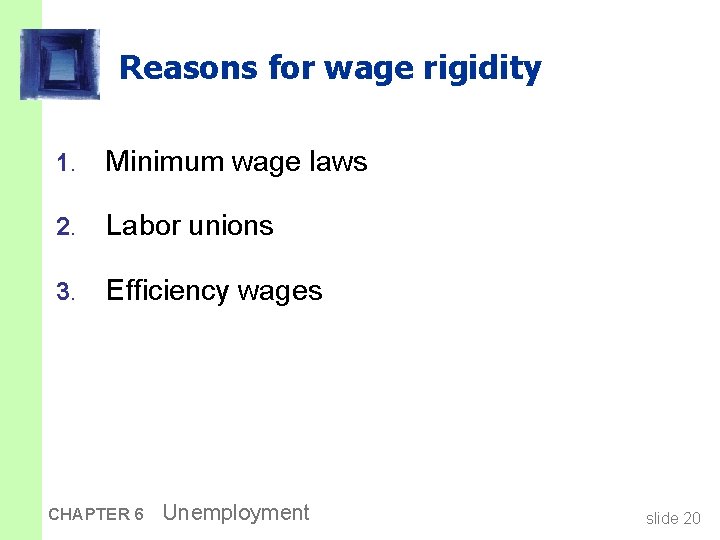 Reasons for wage rigidity

1. Minimum wage laws

2. Labor unions

3. Efficiency wages

CHAPTER 6 Unemployment

slide 20